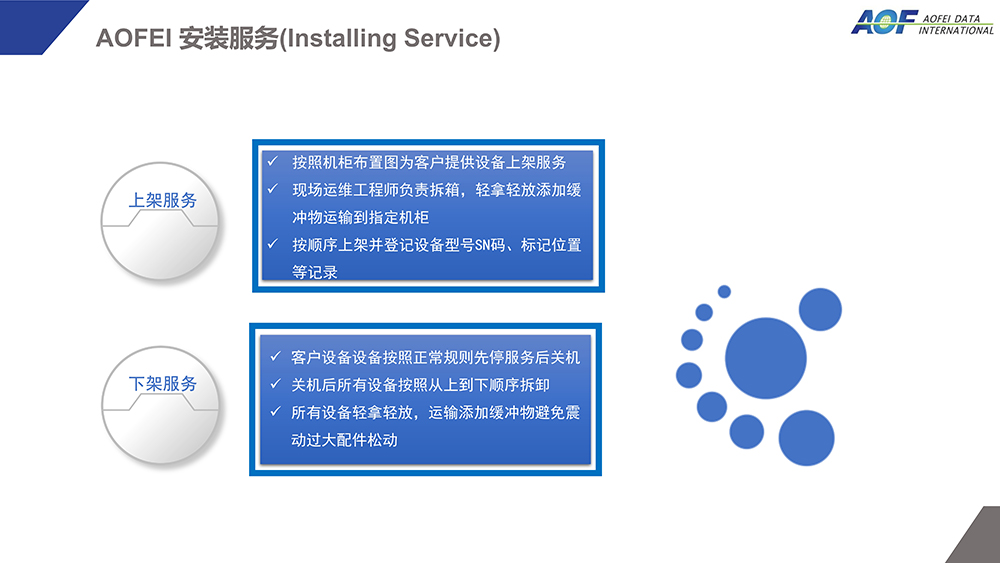 AOFEI 安装服务(Installing Service)

AOF AOFEI DATA INTERNATIONAL

上架服务

✓ 按照机柜布置图为客户提供设备上架服务
✓ 现场运维工程师负责拆箱，轻拿轻放添加缓冲物运输到指定机柜
✓ 按顺序上架并登记设备型号SN码、标记位置等记录

下架服务

✓ 客户设备设备按照正常规则先停服务后关机
✓ 关机后所有设备按照从上到下顺序拆卸
✓ 所有设备轻拿轻放，运输添加缓冲物避免震动过大配件松动